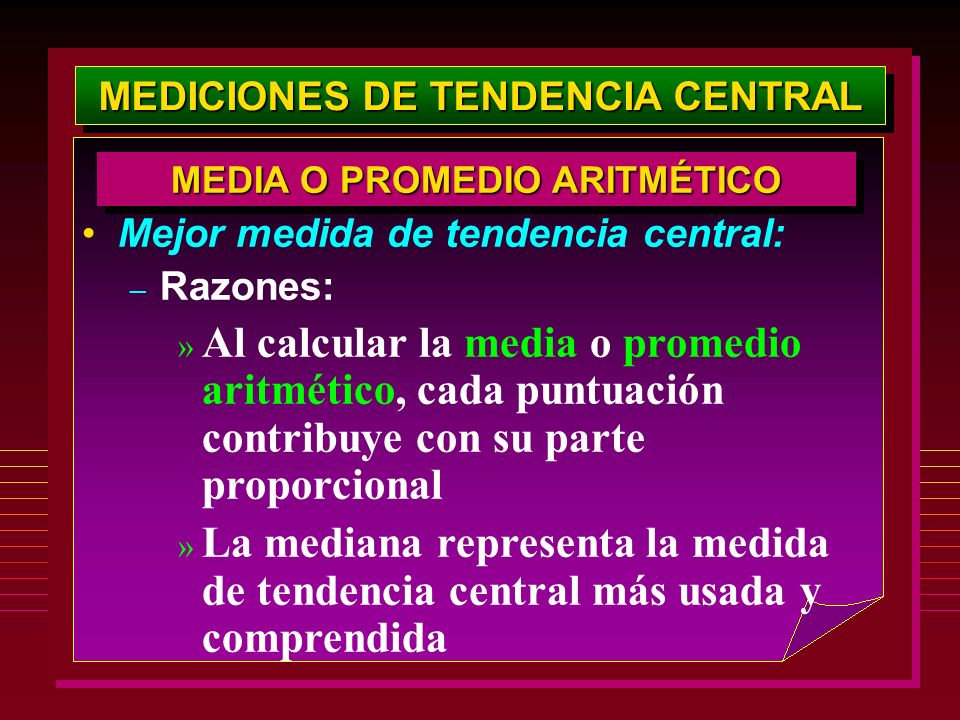 MEDICIONES DE TENDENCIA CENTRAL

MEDIA O PROMEDIO ARITMÉTICO

• Mejor medida de tendencia central:

– Razones:

» Al calcular la media o promedio aritmético, cada puntuación contribuye con su parte proporcional

» La mediana representa la medida de tendencia central más usada y comprendida